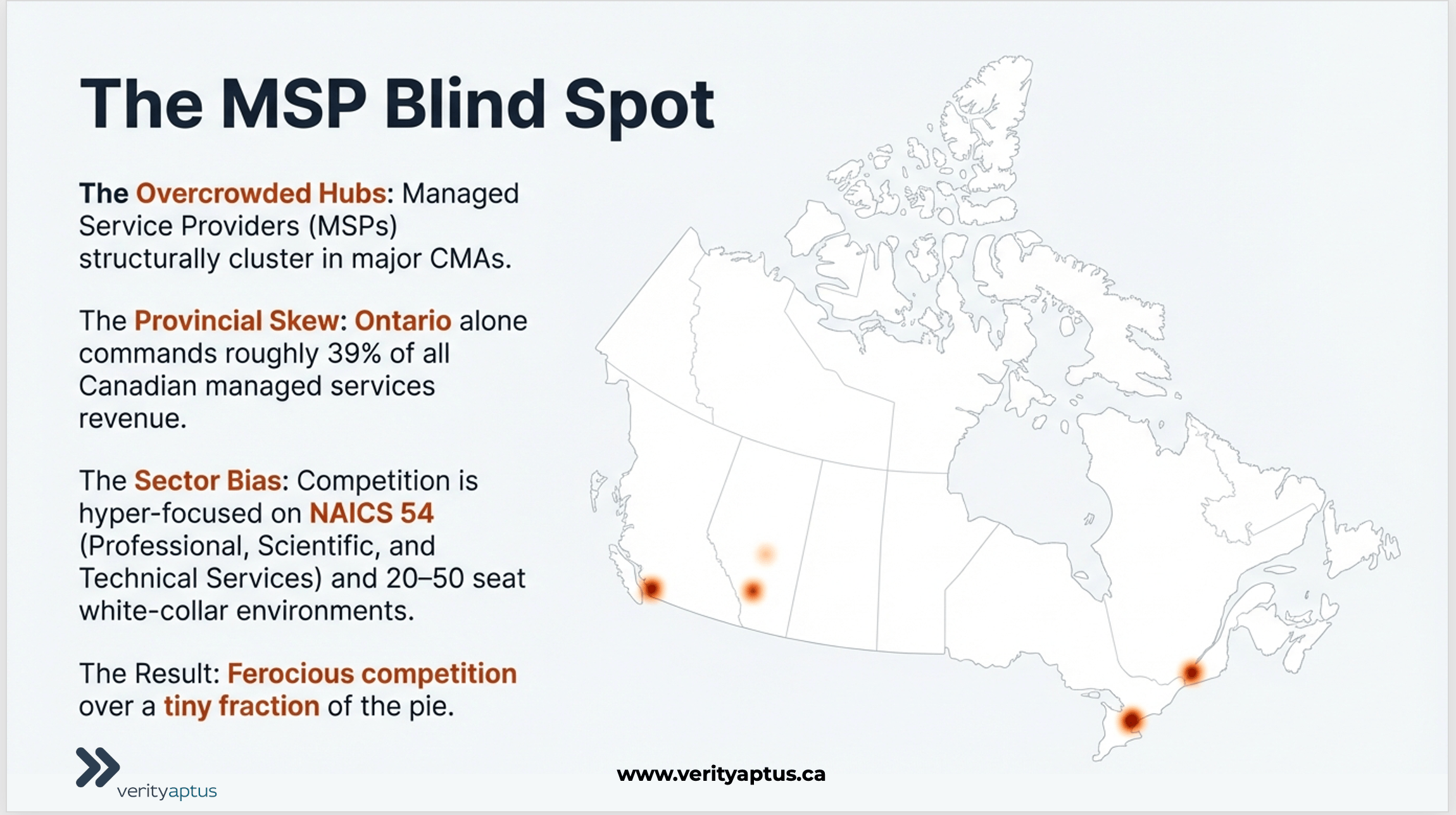 The MSP Blind Spot

The Overcrowded Hubs: Managed Service Providers (MSPs) structurally cluster in major CMAs.

The Provincial Skew: Ontario alone commands roughly 39% of all Canadian managed services revenue.

The Sector Bias: Competition is hyper-focused on NAICS 54 (Professional, Scientific, and Technical Services) and 20–50 seat white-collar environments.

The Result: Ferocious competition over a tiny fraction of the pie.

verityaptus

www.verityaptus.ca